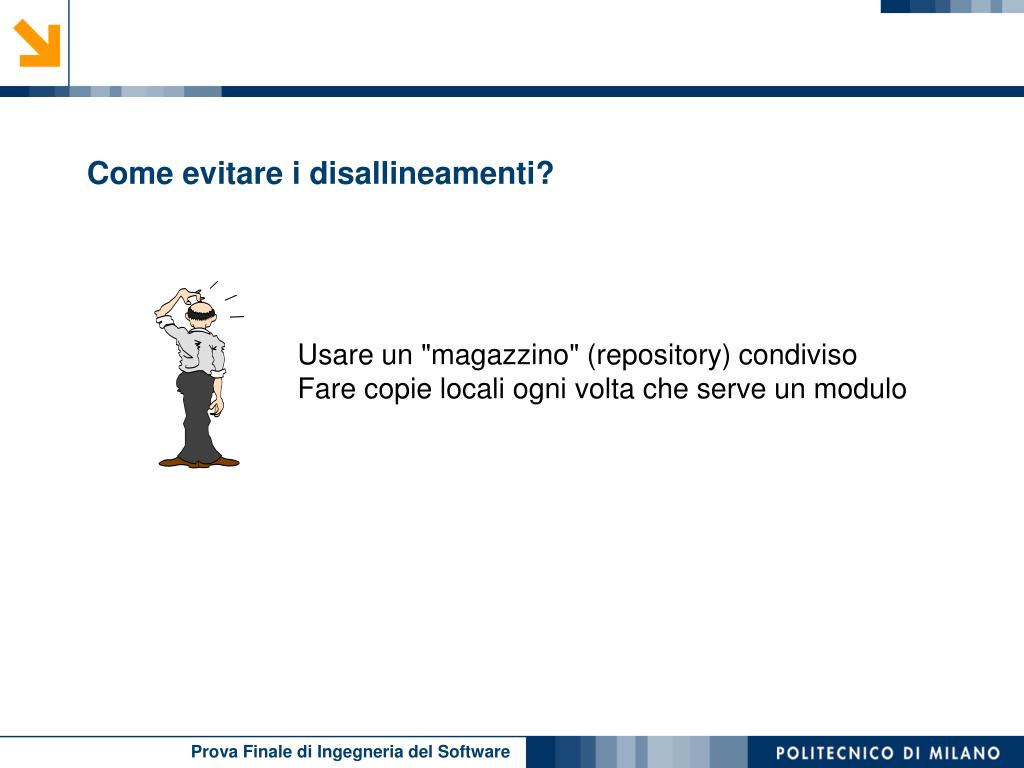 Come evitare i disallineamenti?

Usare un "magazzino" (repository) condiviso
Fare copie locali ogni volta che serve un modulo

Prova Finale di Ingegneria del Software

POLITECNICO DI MILANO